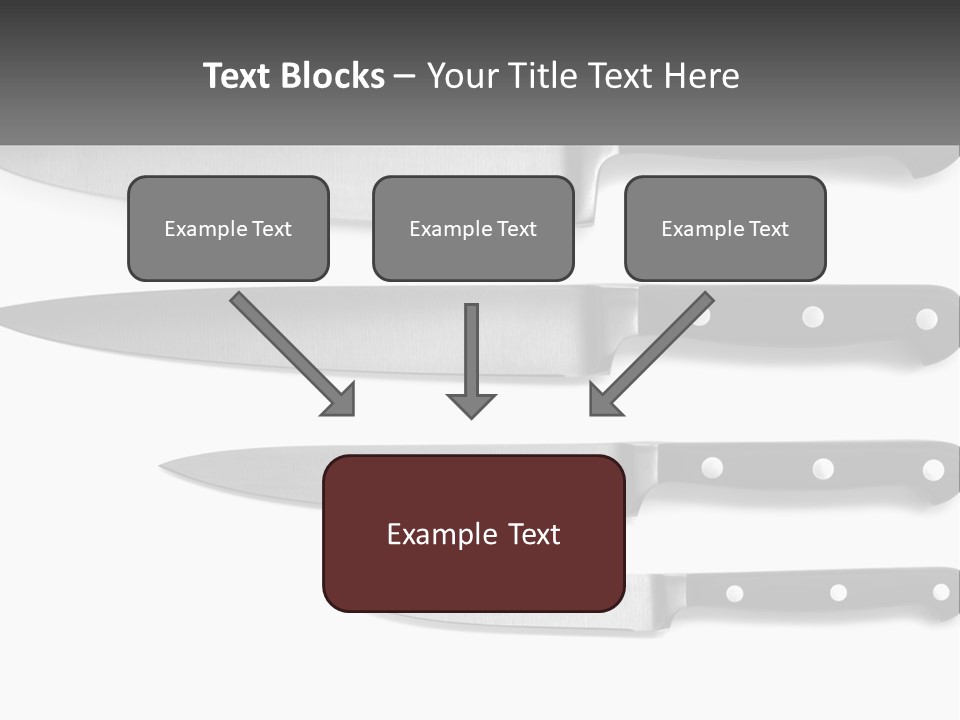 Text Blocks – Your Title Text Here

Example Text

Example Text

Example Text

Example Text